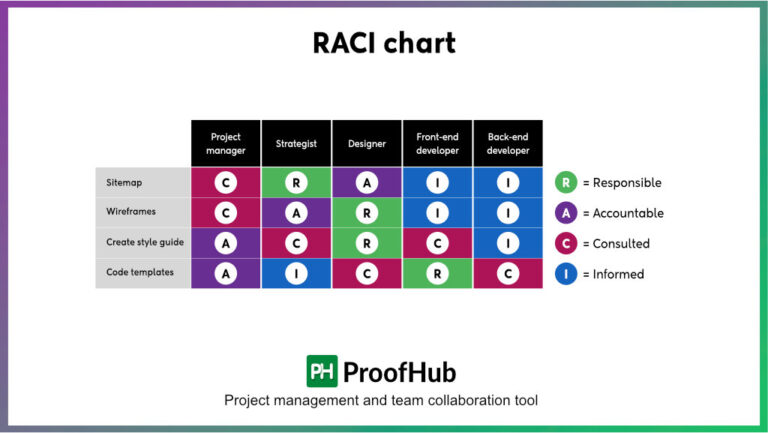 RACI chart

| | Project manager | Strategist | Designer | Front-end developer | Back-end developer |
|---|---|---|---|---|---|
| Sitemap | C | R | A | I | I |
| Wireframes | C | A | R | I | I |
| Create style guide | A | C | R | C | I |
| Code templates | A | I | C | R | C |

R = Responsible
A = Accountable
C = Consulted
I = Informed

PH ProofHub
Project management and team collaboration tool